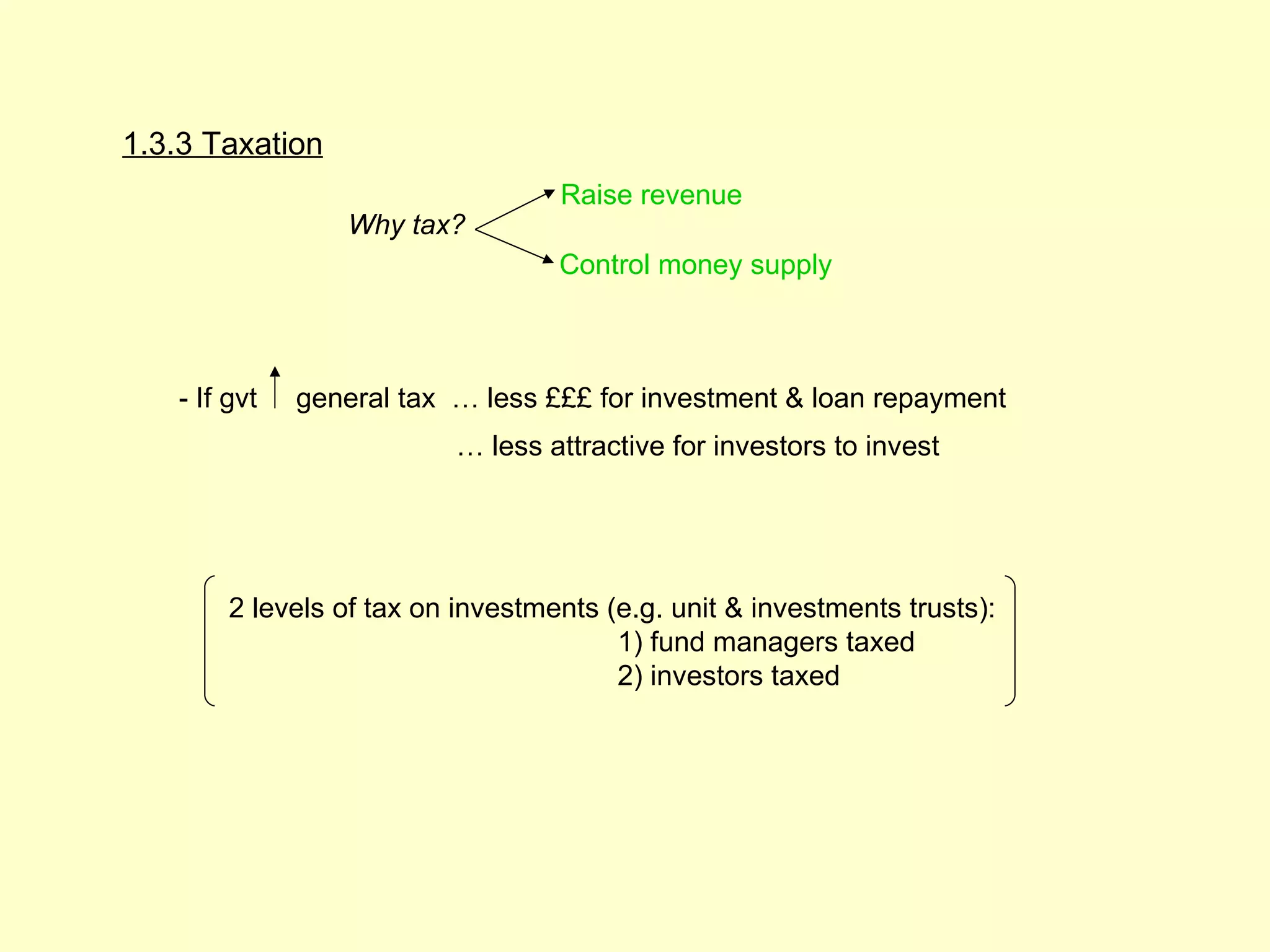 1.3.3 Taxation

Why tax?

Raise revenue

Control money supply

- If gvt ↑ general tax … less £££ for investment & loan repayment

… less attractive for investors to invest

2 levels of tax on investments (e.g. unit & investments trusts):
1) fund managers taxed
2) investors taxed